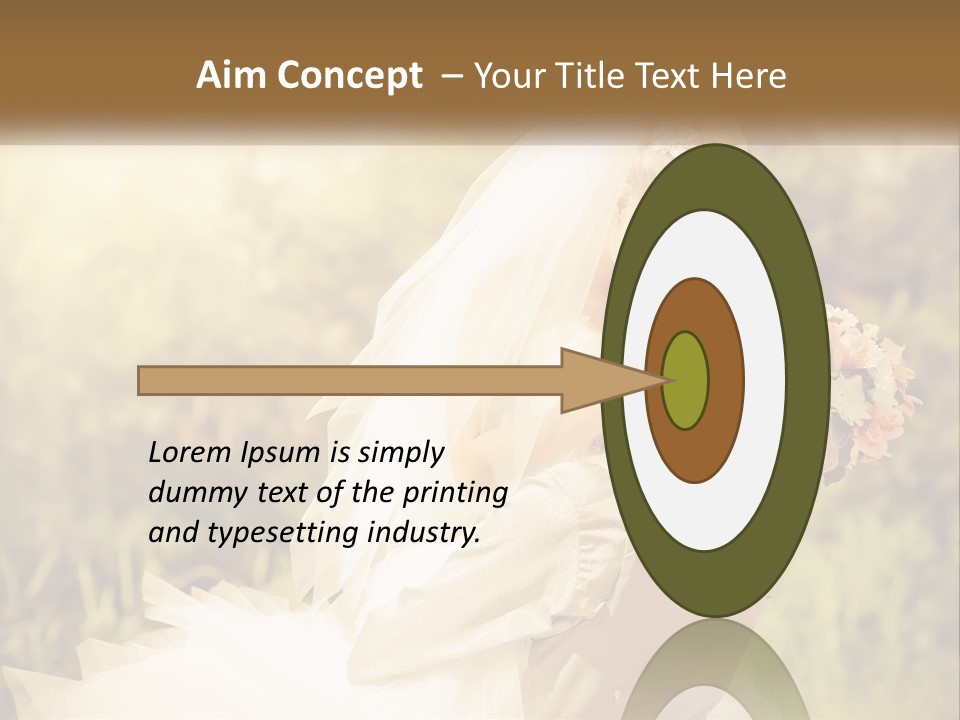 Aim Concept – Your Title Text Here

Lorem Ipsum is simply dummy text of the printing and typesetting industry.